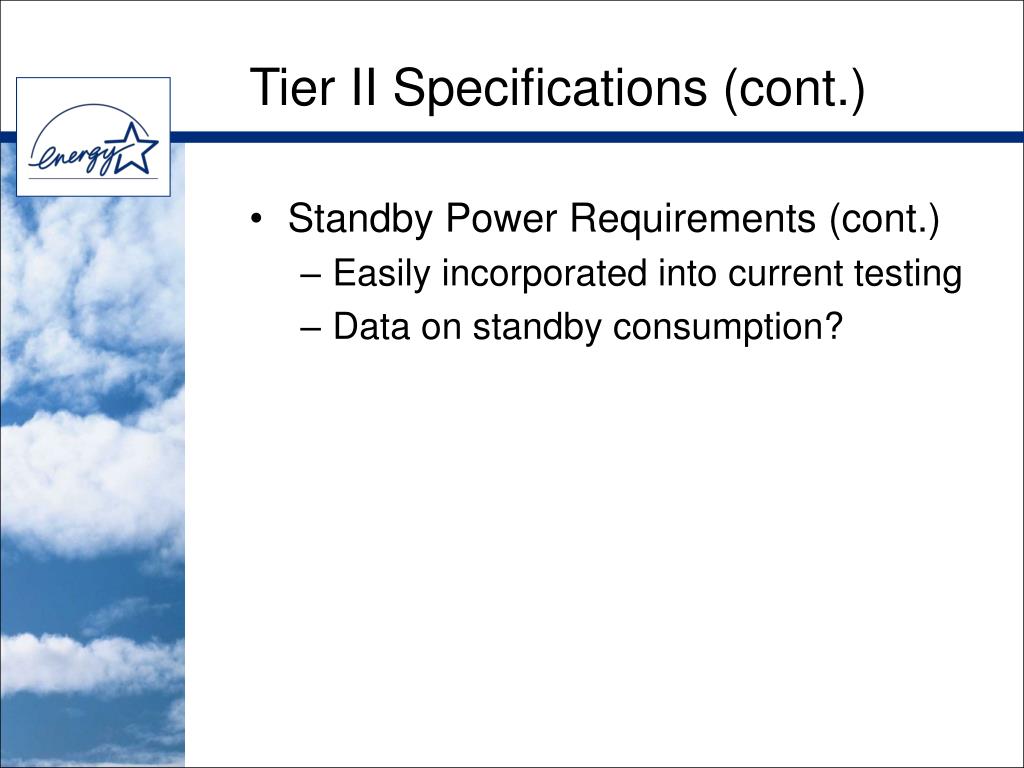 energy

Tier II Specifications (cont.)

• Standby Power Requirements (cont.)
– Easily incorporated into current testing
– Data on standby consumption?